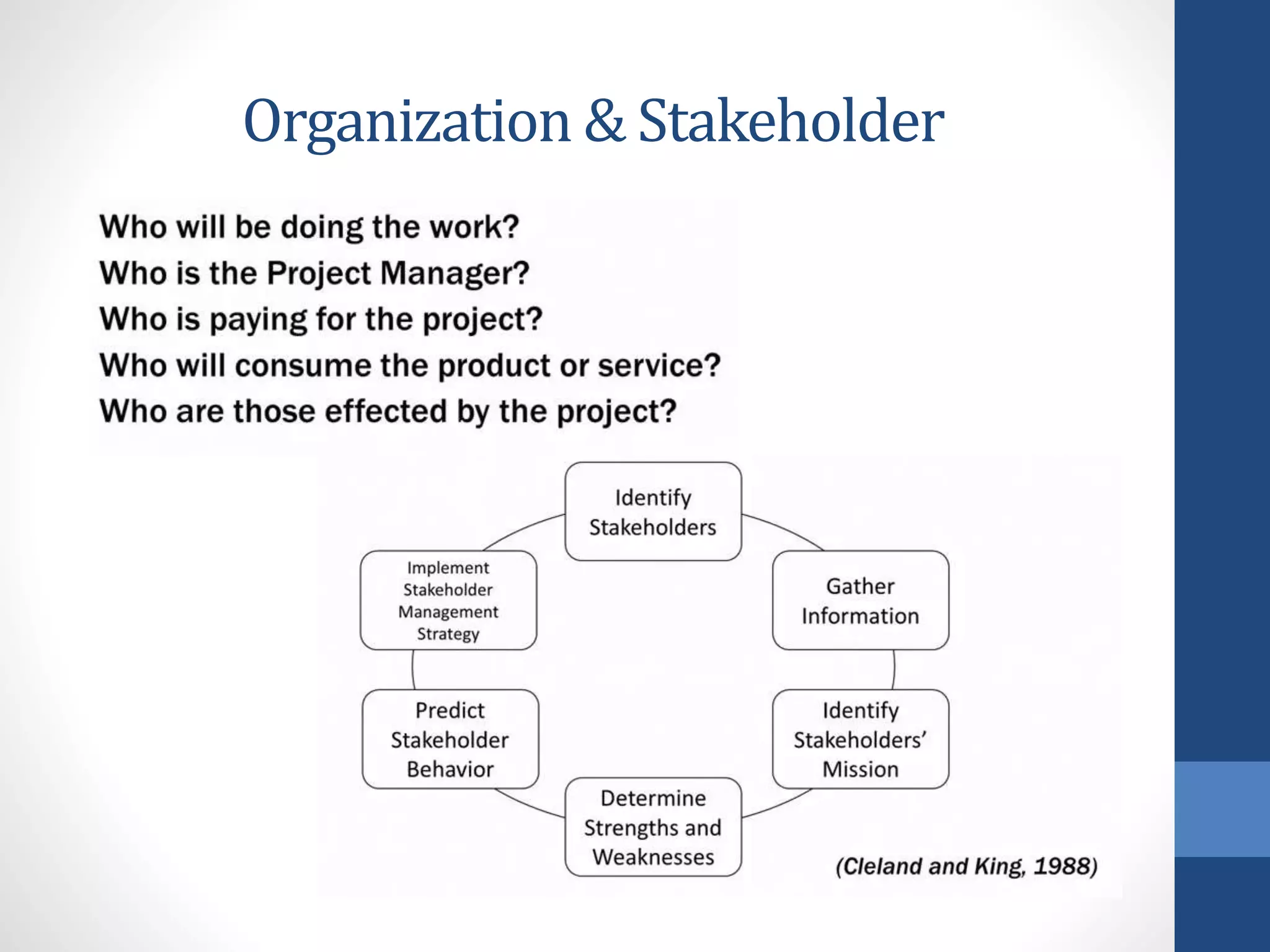 Organization & Stakeholder

Who will be doing the work?
Who is the Project Manager?
Who is paying for the project?
Who will consume the product or service?
Who are those effected by the project?

Identify Stakeholders

Gather Information

Identify Stakeholders' Mission

Determine Strengths and Weaknesses

Predict Stakeholder Behavior

Implement Stakeholder Management Strategy

(Cleland and King, 1988)